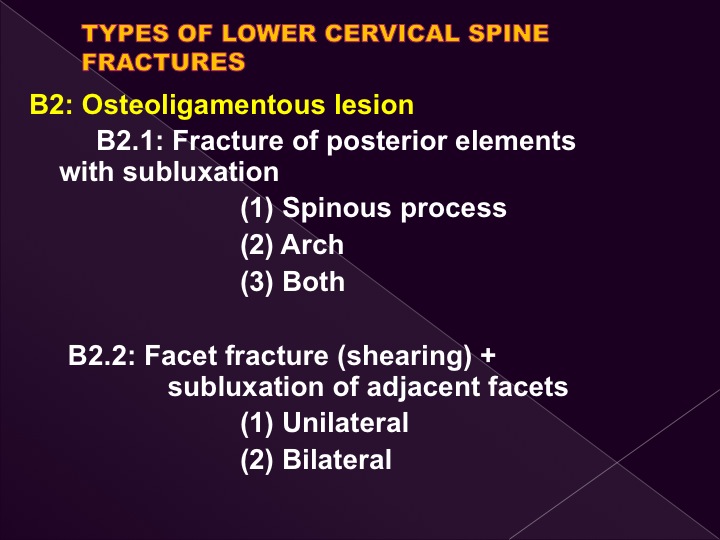 TYPES OF LOWER CERVICAL SPINE FRACTURES

B2: Osteoligamentous lesion

B2.1: Fracture of posterior elements with subluxation

(1) Spinous process
(2) Arch
(3) Both

B2.2: Facet fracture (shearing) + subluxation of adjacent facets

(1) Unilateral
(2) Bilateral